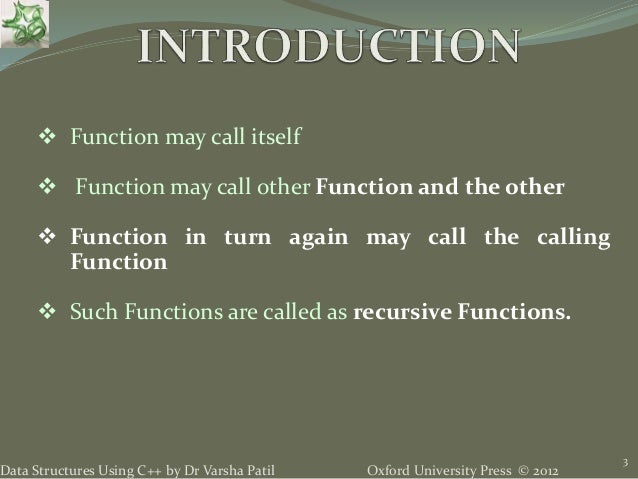 INTRODUCTION

❖ Function may call itself

❖ Function may call other Function and the other

❖ Function in turn again may call the calling Function

❖ Such Functions are called as recursive Functions.

Data Structures Using C++ by Dr Varsha Patil

Oxford University Press © 2012

3